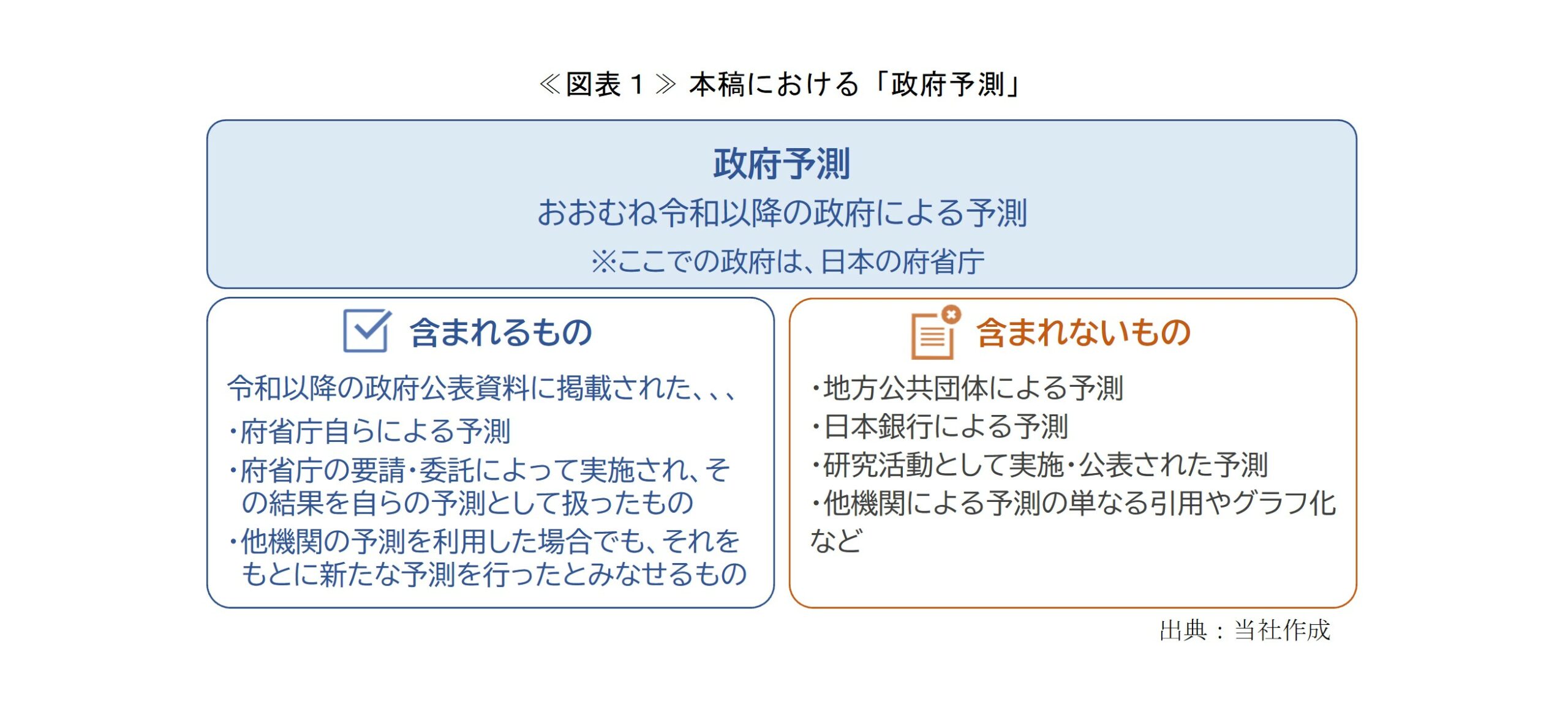 ≪図表１≫ 本稿における「政府予測」

政府予測
おおむね令和以降の政府による予測
※ここでの政府は、日本の府省庁

含まれるもの
令和以降の政府公表資料に掲載された、、、
・府省庁自らによる予測
・府省庁の要請・委託によって実施され、その結果を自らの予測として扱ったもの
・他機関の予測を利用した場合でも、それをもとに新たな予測を行ったとみなせるもの

含まれないもの
・地方公共団体による予測
・日本銀行による予測
・研究活動として実施・公表された予測
・他機関による予測の単なる引用やグラフ化
など

出典：当社作成